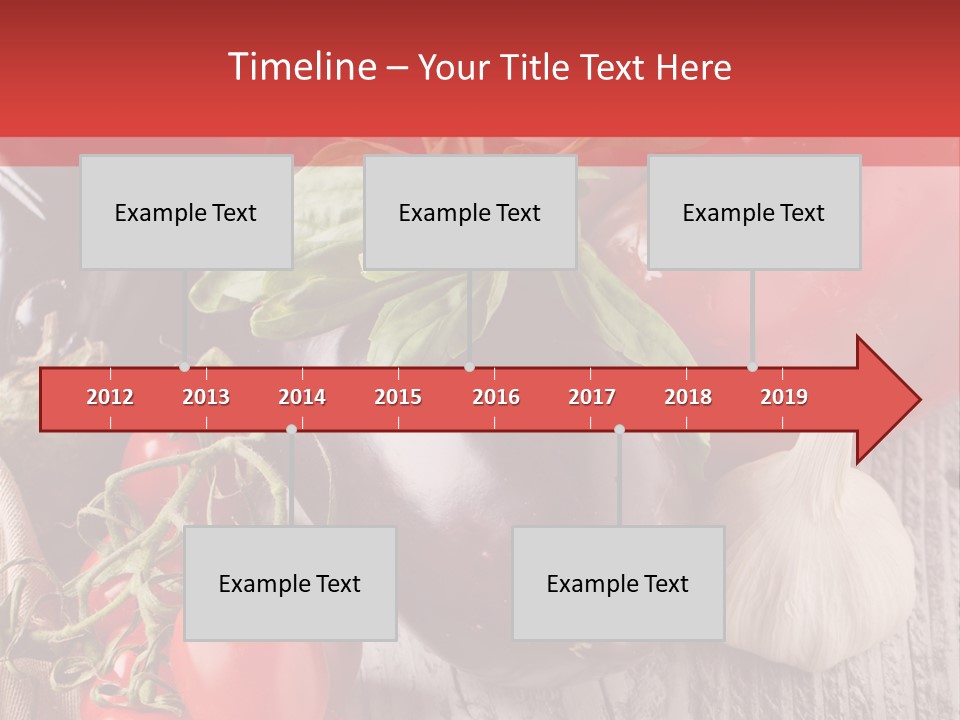 Timeline – Your Title Text Here

Example Text

Example Text

Example Text

2012 2013 2014 2015 2016 2017 2018 2019

Example Text

Example Text